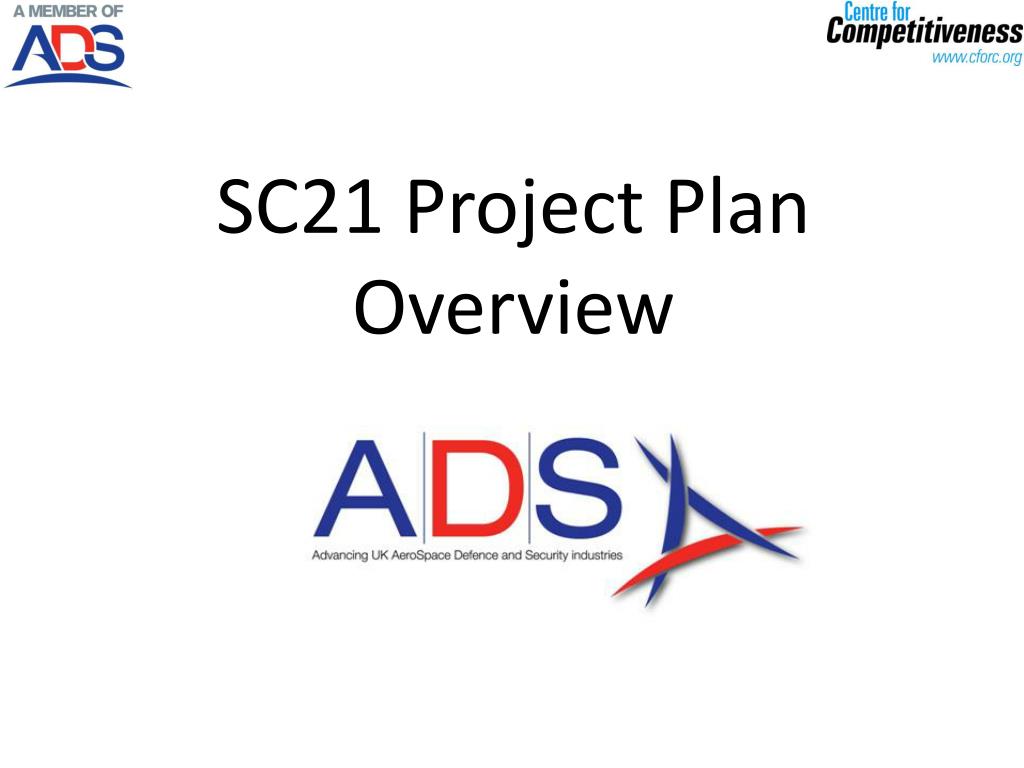 A MEMBER OF
ADS

Centre for
Competitiveness
www.cforc.org

SC21 Project Plan Overview

ADS
Advancing UK AeroSpace Defence and Security industries